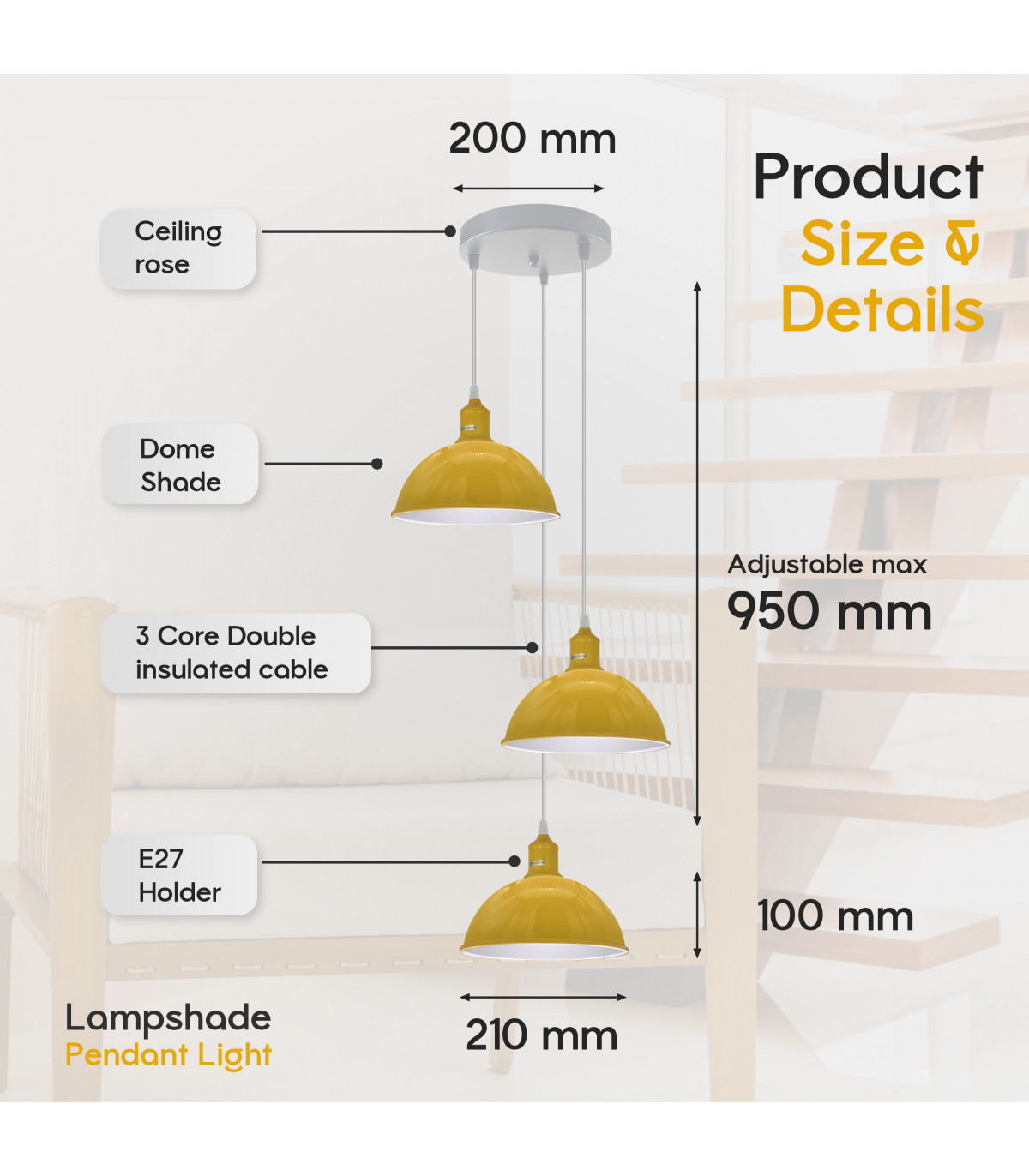 200 mm

Product
Size &
Details

Ceiling rose

Dome Shade

3 Core Double insulated cable

E27 Holder

Adjustable max
950 mm

100 mm

210 mm

Lampshade
Pendant Light